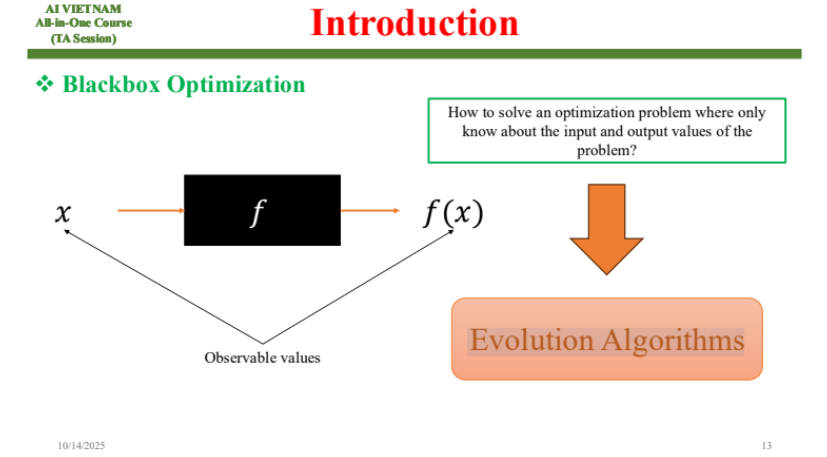 AI VIETNAM
All-in-One Course
(TA Session)

Introduction

❖ Blackbox Optimization

How to solve an optimization problem where only know about the input and output values of the problem?

$x$

$f$

$f(x)$

Observable values

Evolution Algorithms

10/14/2025

13